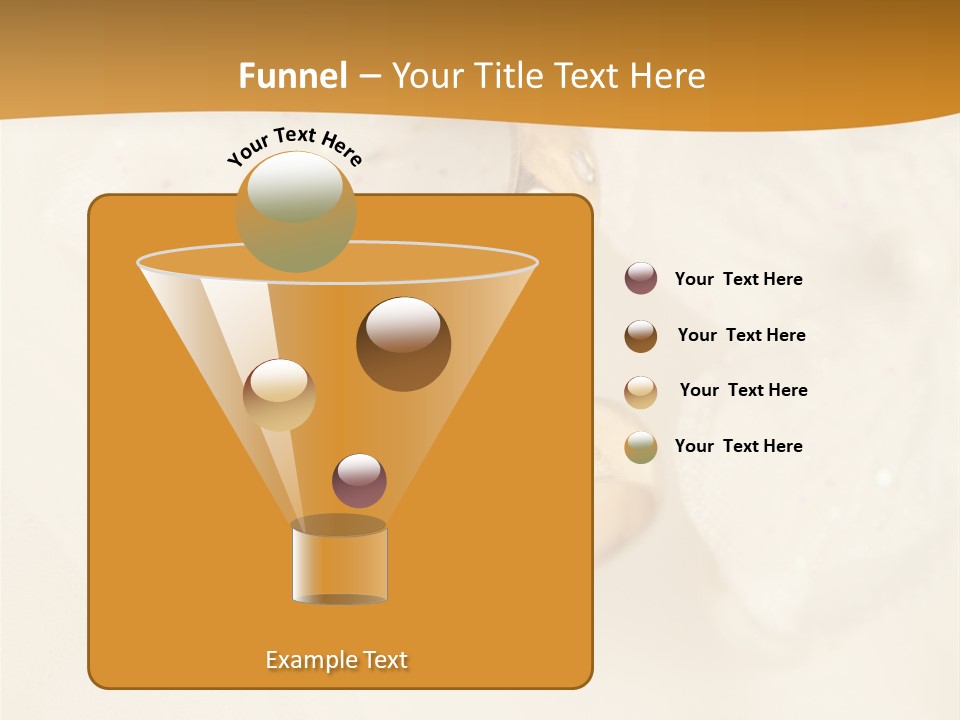 Funnel – Your Title Text Here

Your Text Here

Your Text Here

Your Text Here

Your Text Here

Your Text Here

Example Text